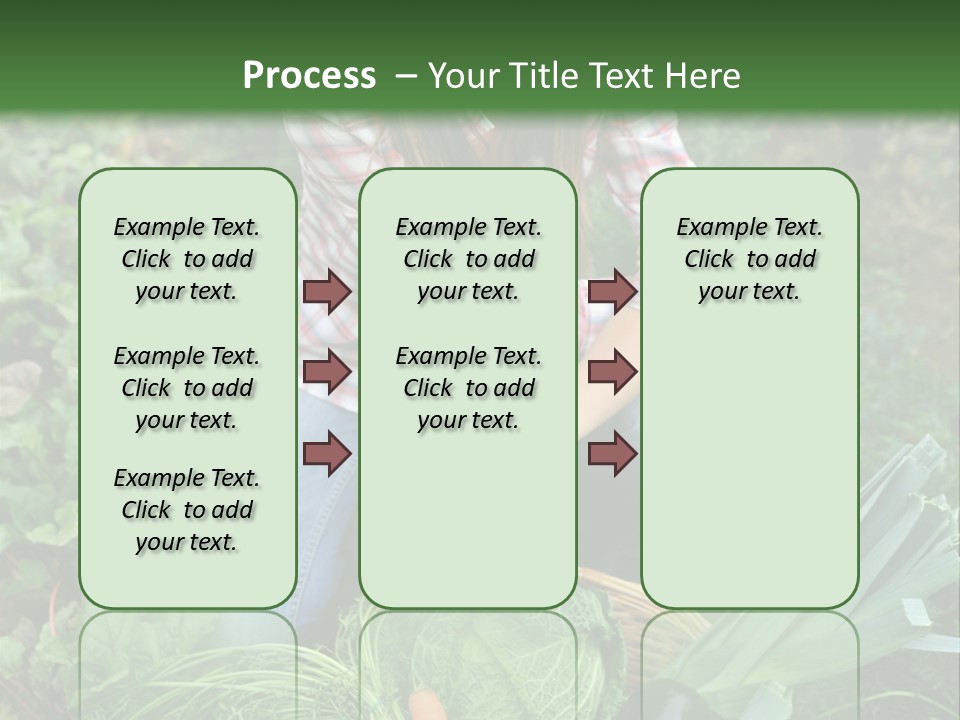 Process – Your Title Text Here

Example Text. Click to add your text.

Example Text. Click to add your text.

Example Text. Click to add your text.

Example Text. Click to add your text.

Example Text. Click to add your text.

Example Text. Click to add your text.